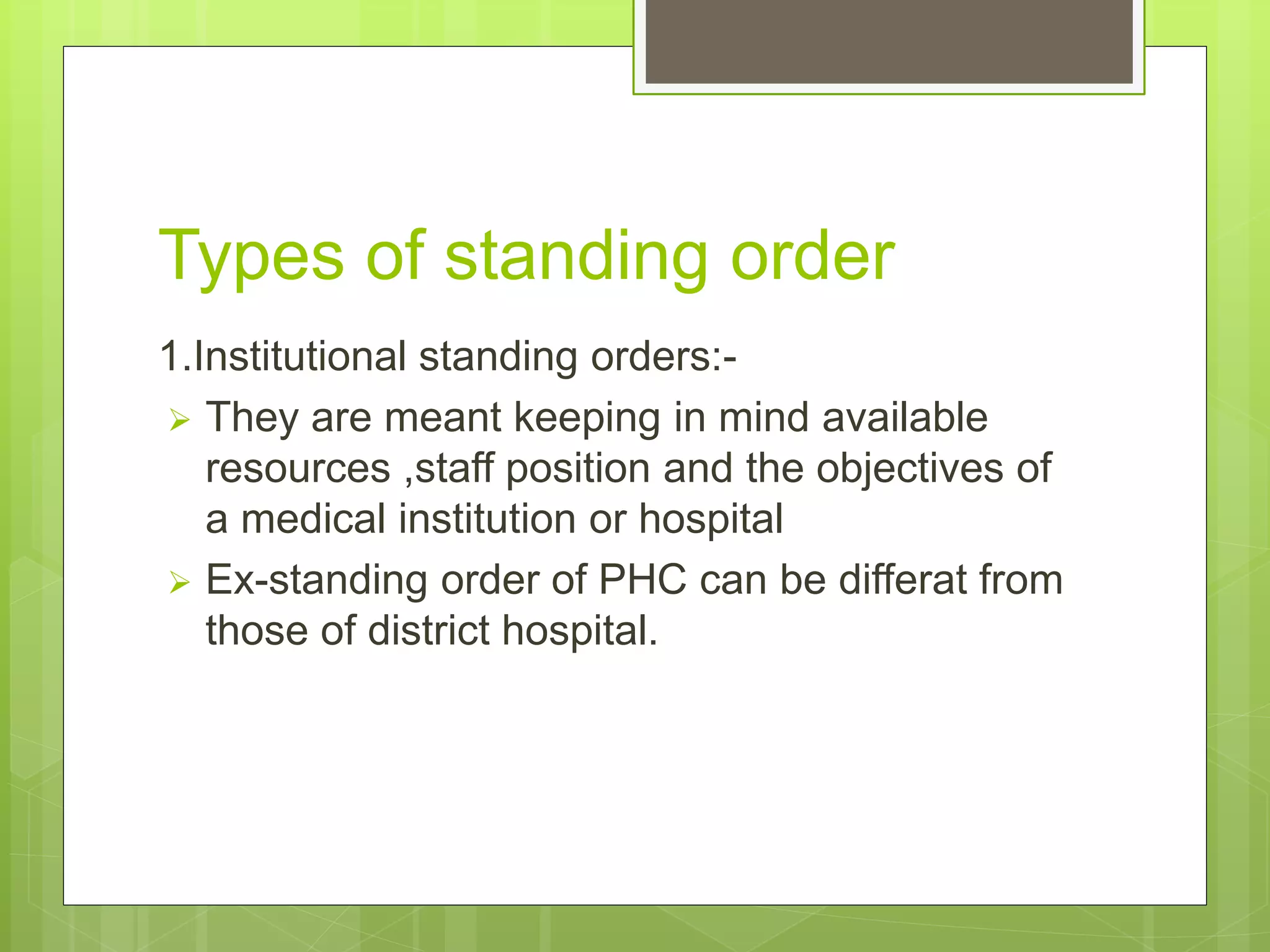 Types of standing order

1.Institutional standing orders:-

➢ They are meant keeping in mind available resources ,staff position and the objectives of a medical institution or hospital

➢ Ex-standing order of PHC can be differat from those of district hospital.